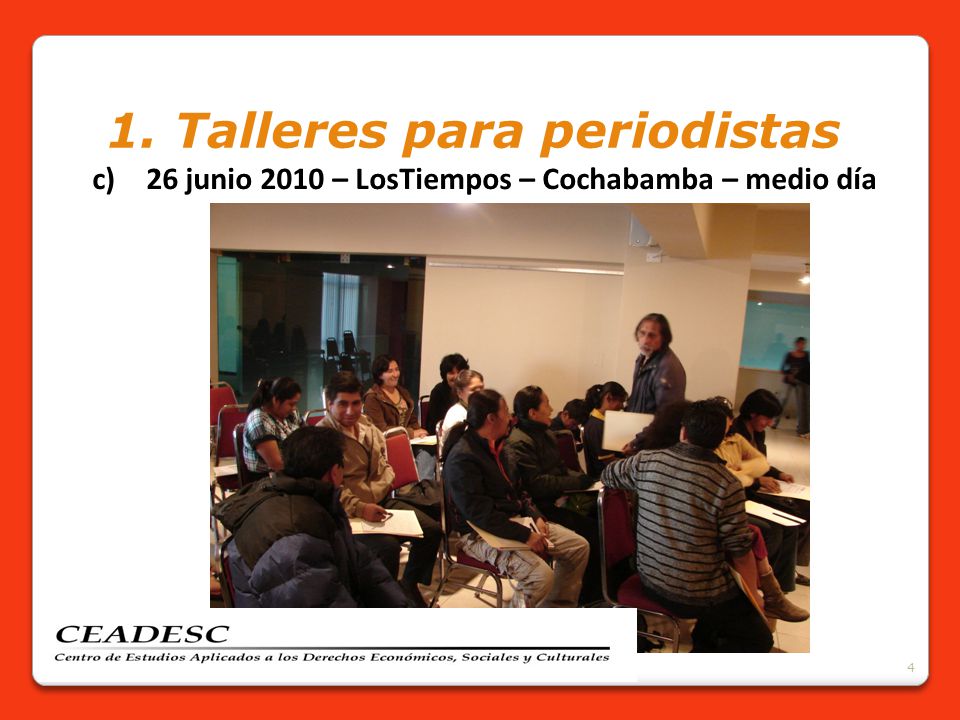 1. Talleres para periodistas

c) 26 junio 2010 – LosTiempos – Cochabamba – medio día

CEADESC
Centro de Estudios Aplicados a los Derechos Económicos, Sociales y Culturales

4